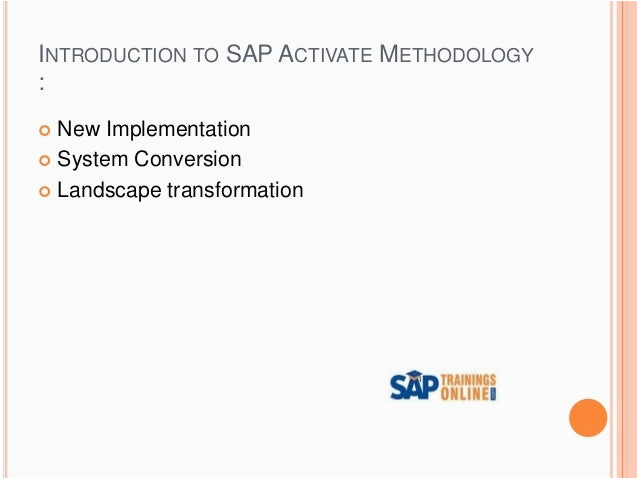 INTRODUCTION TO SAP ACTIVATE METHODOLOGY :

New Implementation
System Conversion
Landscape transformation

SAP TRAININGS ONLINE